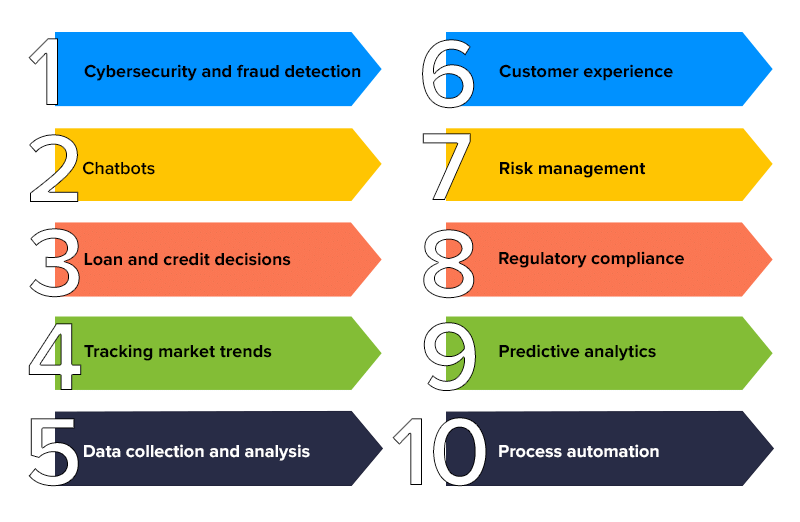 1 Cybersecurity and fraud detection

2 Chatbots

3 Loan and credit decisions

4 Tracking market trends

5 Data collection and analysis

6 Customer experience

7 Risk management

8 Regulatory compliance

9 Predictive analytics

10 Process automation